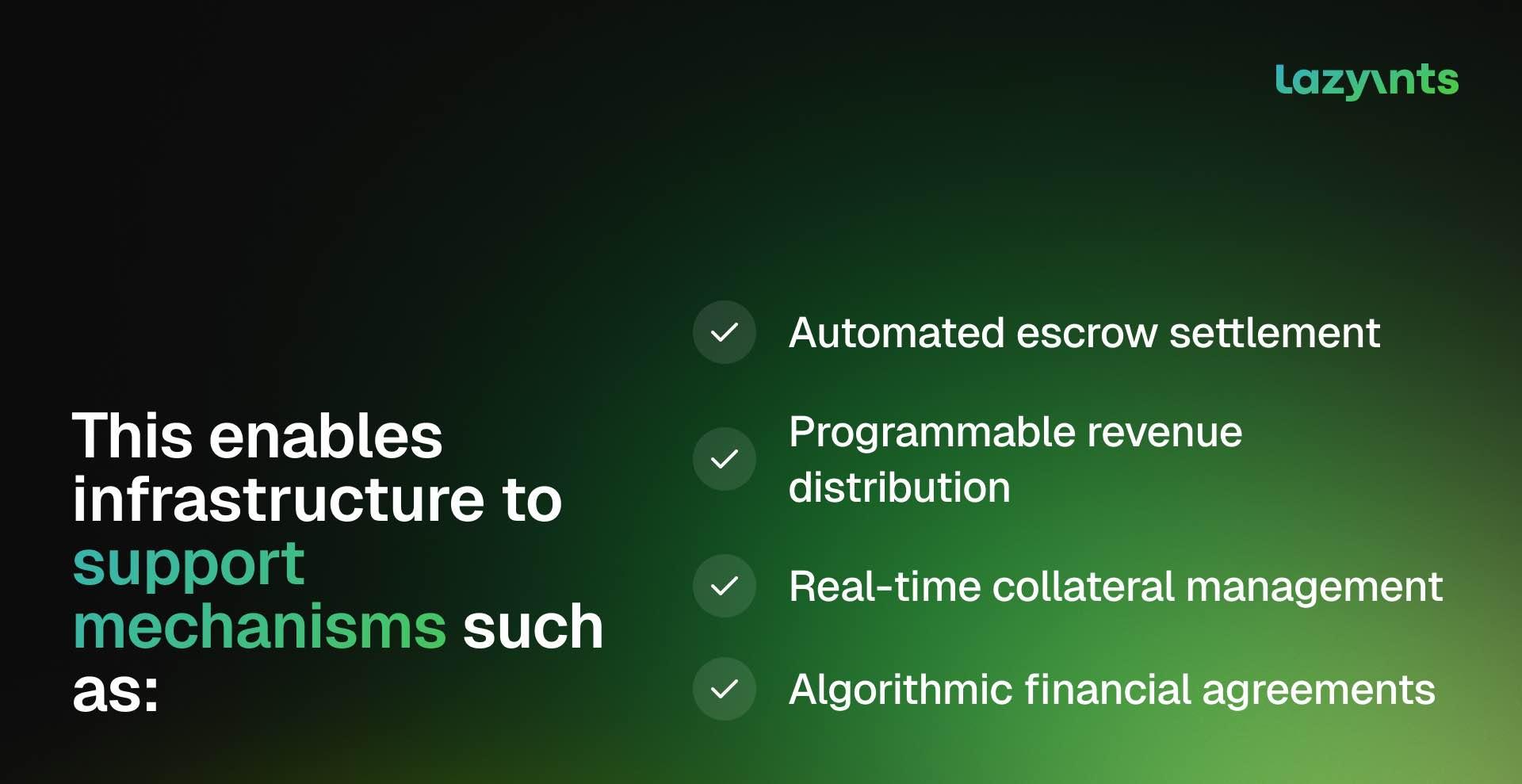 lazyants

This enables infrastructure to support mechanisms such as:

Automated escrow settlement

Programmable revenue distribution

Real-time collateral management

Algorithmic financial agreements